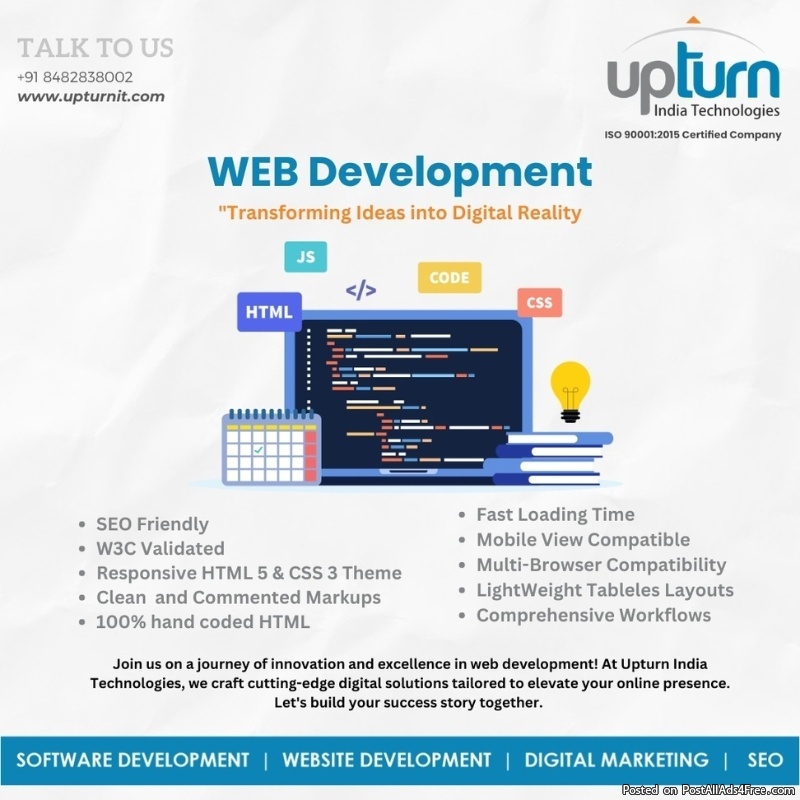 TALK TO US
+91 8482838002
www.upturnit.com

upturn
India Technologies
ISO 90001:2015 Certified Company

WEB Development
"Transforming Ideas into Digital Reality

JS
</>
CODE
HTML
CSS

- SEO Friendly
- W3C Validated
- Responsive HTML 5 & CSS 3 Theme
- Clean and Commented Markups
- 100% hand coded HTML

- Fast Loading Time
- Mobile View Compatible
- Multi-Browser Compatibility
- LightWeight Tableles Layouts
- Comprehensive Workflows

Join us on a journey of innovation and excellence in web development! At Upturn India Technologies, we craft cutting-edge digital solutions tailored to elevate your online presence. Let's build your success story together.

SOFTWARE DEVELOPMENT | WEBSITE DEVELOPMENT | DIGITAL MARKETING | SEO

Posted on PostAllAds4Free.com